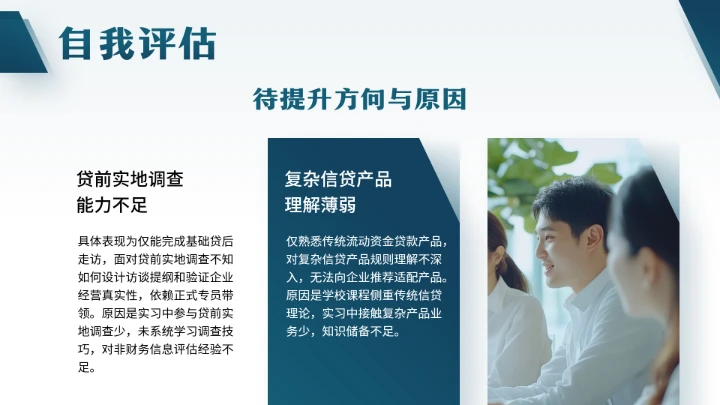 自我评估

待提升方向与原因

贷前实地调查能力不足

具体表现为仅能完成基础贷后走访，面对贷前实地调查不知如何设计访谈提纲和验证企业经营真实性，依赖正式专员带领。原因是实习中参与贷前实地调查少，未系统学习调查技巧，对非财务信息评估经验不足。

复杂信贷产品理解薄弱

仅熟悉传统流动资金贷款产品，对复杂信贷产品规则理解不深入，无法向企业推荐适配产品。原因是学校课程侧重传统信贷理论，实习中接触复杂产品业务少，知识储备不足。